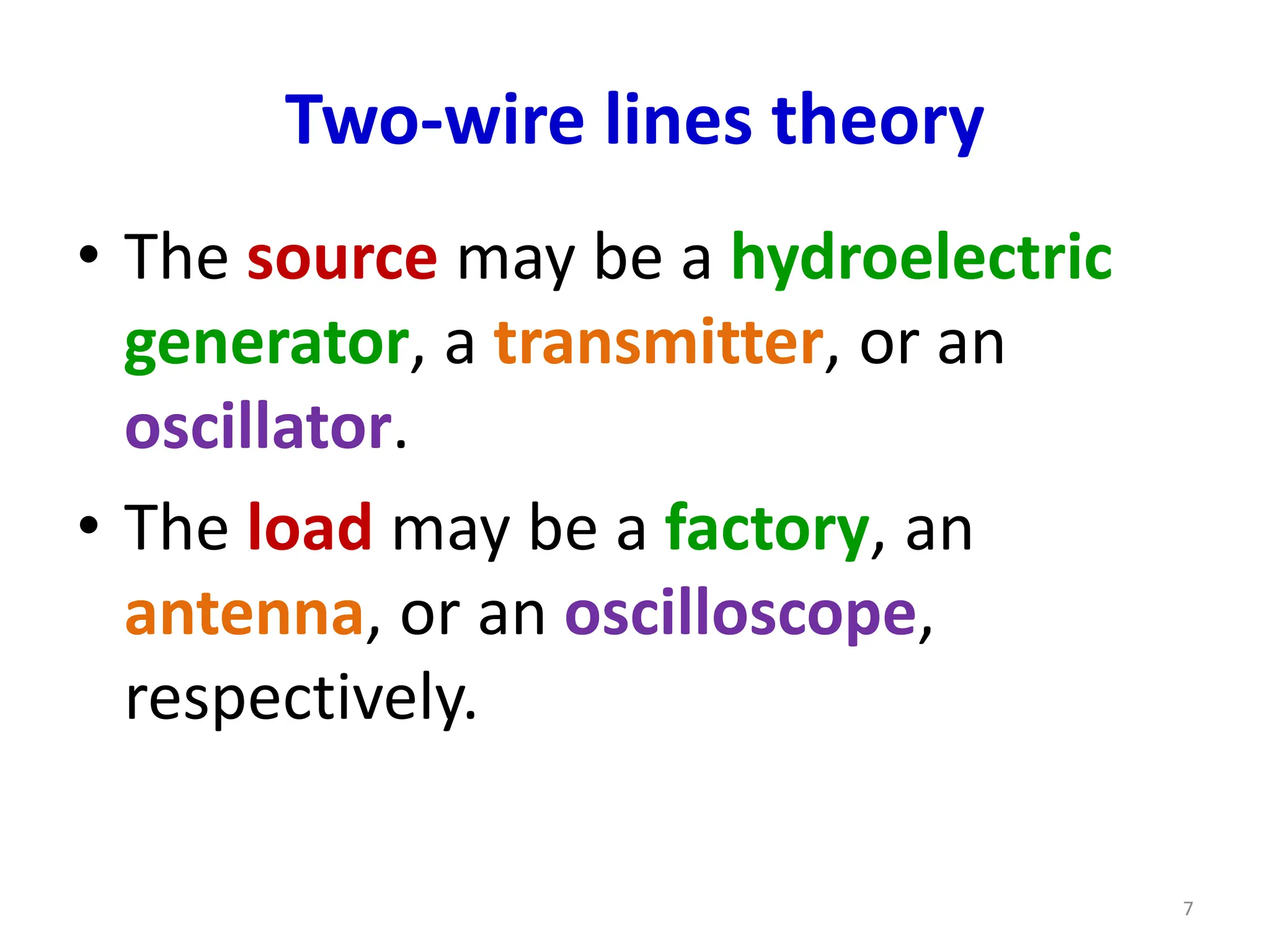 Two-wire lines theory

• The source may be a hydroelectric generator, a transmitter, or an oscillator.

• The load may be a factory, an antenna, or an oscilloscope, respectively.

7